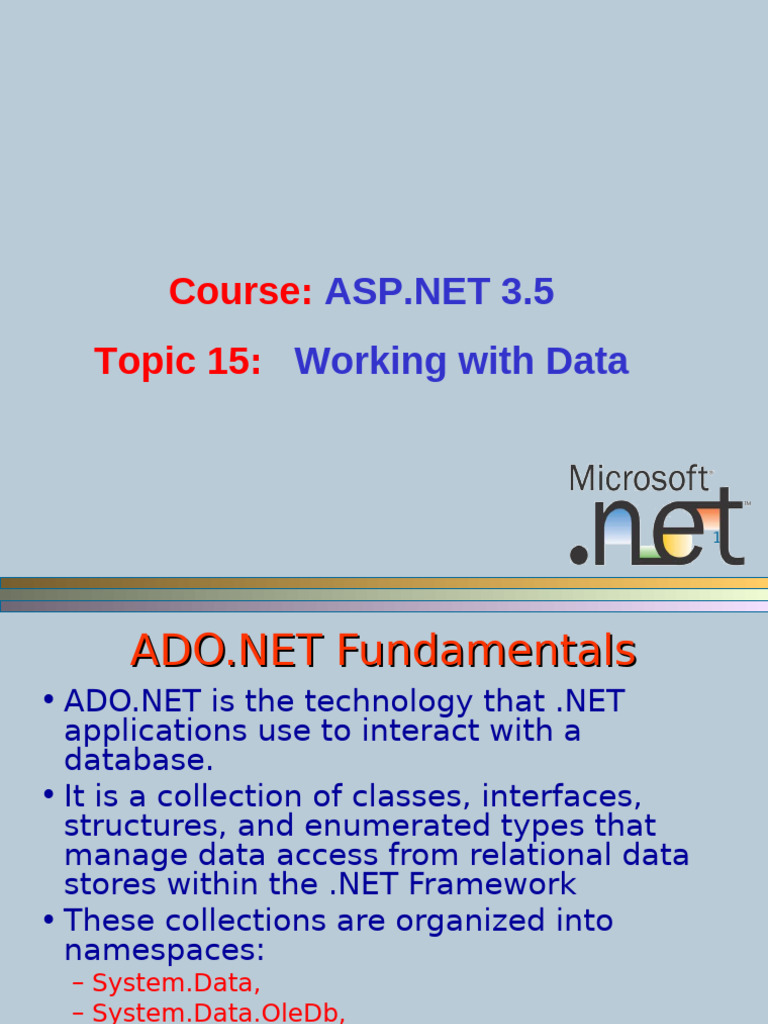 Course: ASP.NET 3.5

Topic 15: Working with Data

Microsoft
.net
1

ADO.NET Fundamentals

• ADO.NET is the technology that .NET applications use to interact with a database.
• It is a collection of classes, interfaces, structures, and enumerated types that manage data access from relational data stores within the .NET Framework
• These collections are organized into namespaces:
– System.Data,
– System.Data.OleDb,